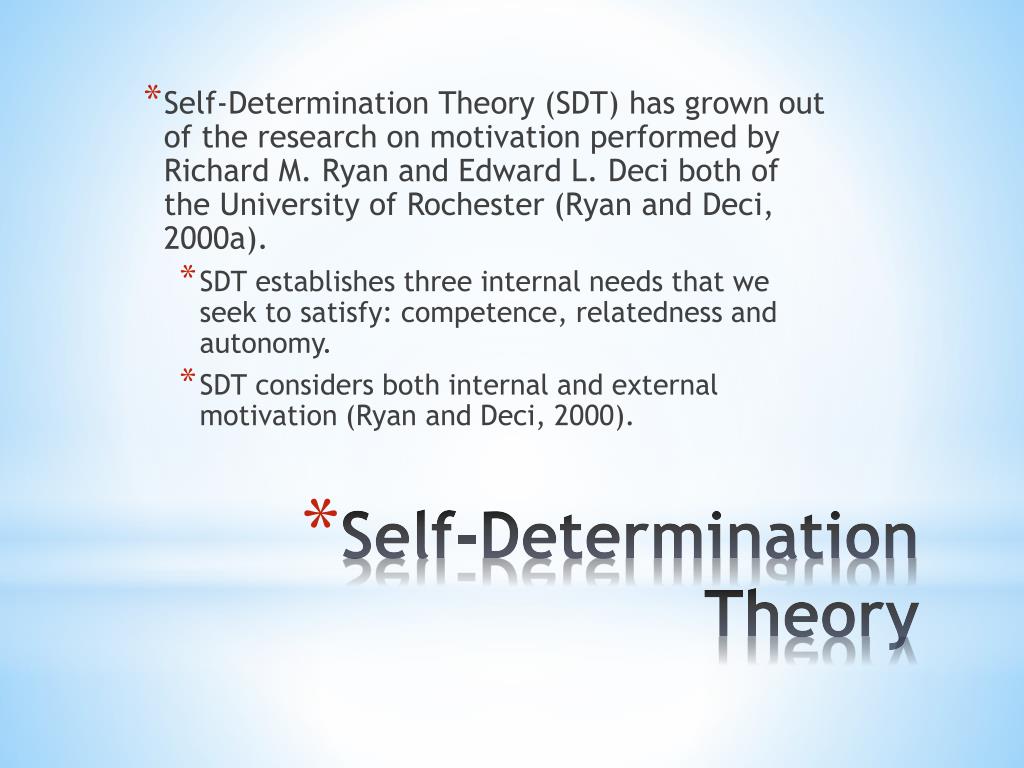 * Self-Determination Theory (SDT) has grown out of the research on motivation performed by Richard M. Ryan and Edward L. Deci both of the University of Rochester (Ryan and Deci, 2000a).

* SDT establishes three internal needs that we seek to satisfy: competence, relatedness and autonomy.

* SDT considers both internal and external motivation (Ryan and Deci, 2000).

* Self-Determination Theory